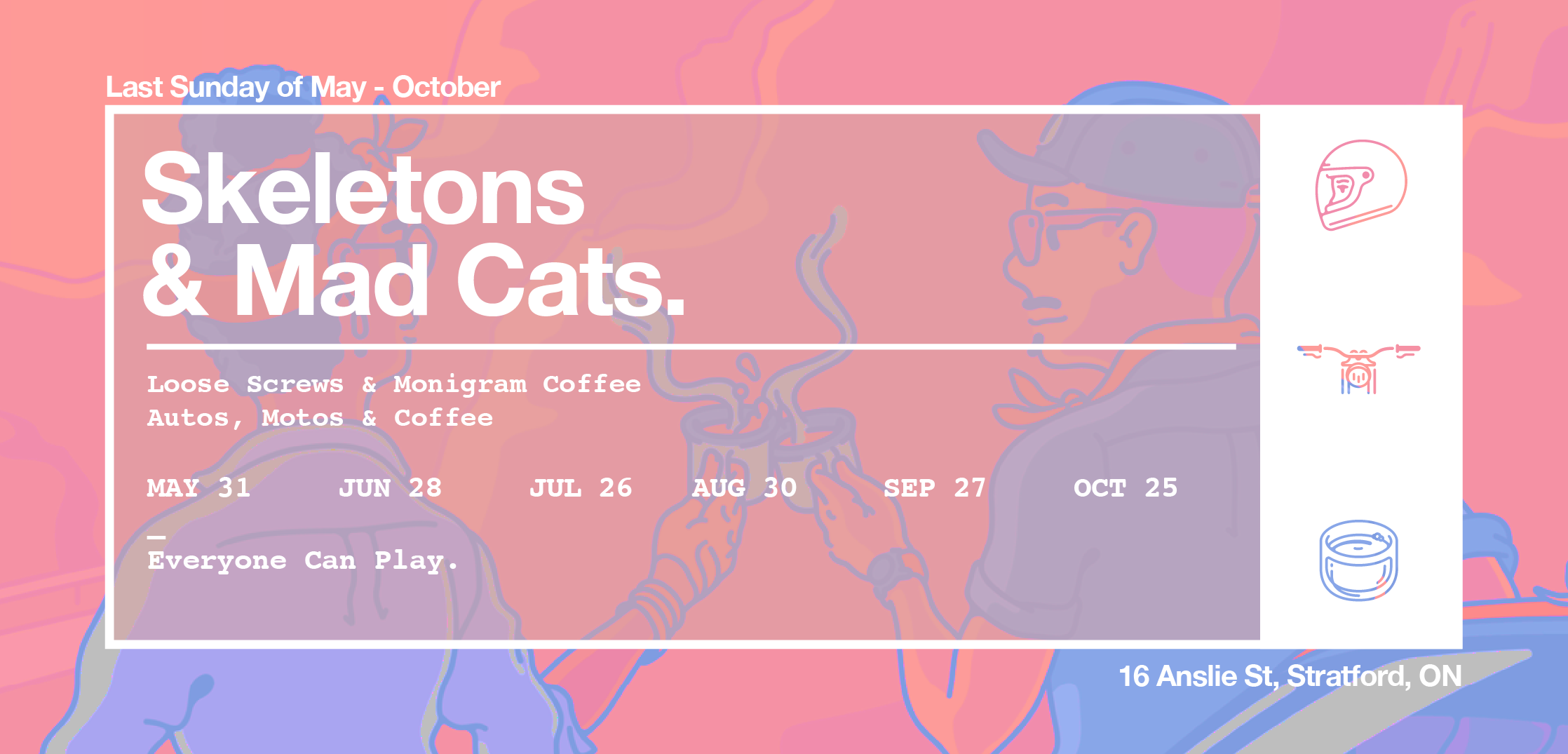 Last Sunday of May - October

Skeletons
& Mad Cats.

Loose Screws & Monigram Coffee
Autos, Motos & Coffee

MAY 31 JUN 28 JUL 26 AUG 30 SEP 27 OCT 25

—
Everyone Can Play.

16 Anslie St, Stratford, ON